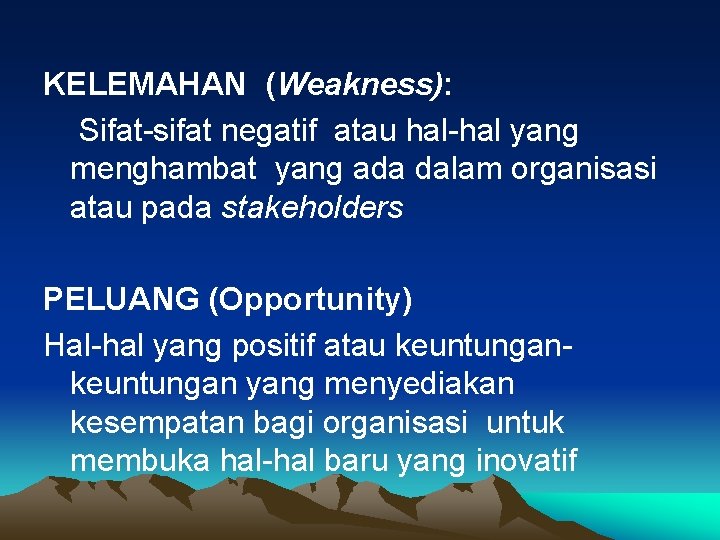 KELEMAHAN (Weakness):

Sifat-sifat negatif atau hal-hal yang menghambat yang ada dalam organisasi atau pada stakeholders

PELUANG (Opportunity)

Hal-hal yang positif atau keuntungan-keuntungan yang menyediakan kesempatan bagi organisasi untuk membuka hal-hal baru yang inovatif